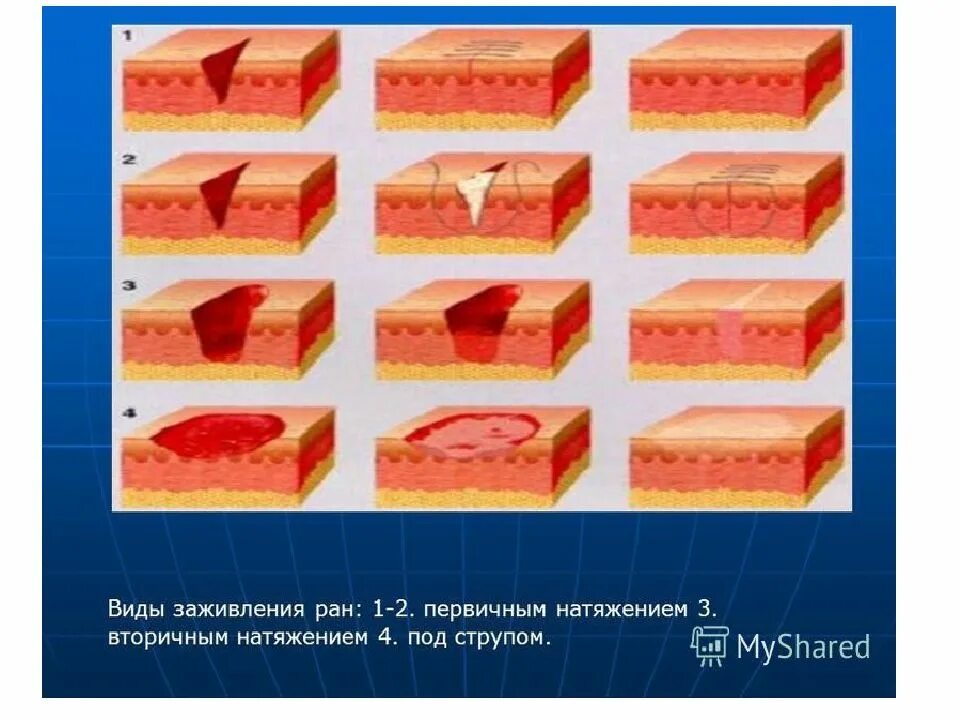 1

2

3

4

Виды заживления ран: 1-2. первичным натяжением 3. вторичным натяжением 4. под струпом.

MyShared